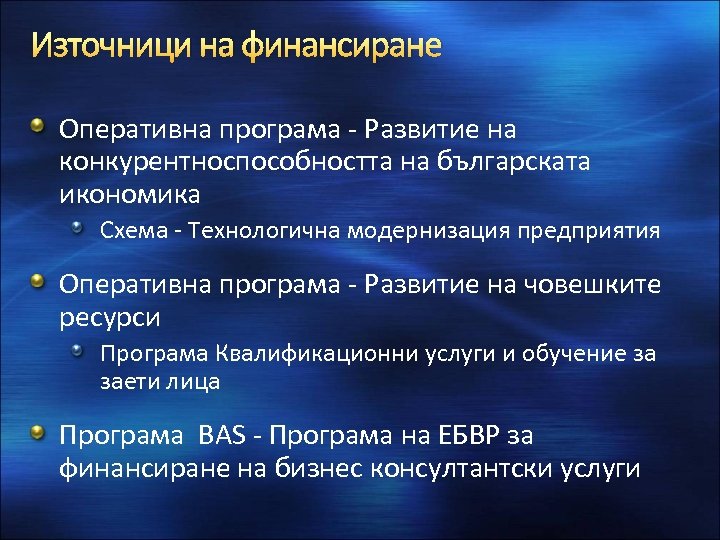 Източници на финансиране

Оперативна програма - Развитие на конкурентноспособността на българската икономика

Схема - Технологична модернизация предприятия

Оперативна програма - Развитие на човешките ресурси

Програма Квалификационни услуги и обучение за заети лица

Програма BAS - Програма на ЕБВР за финансиране на бизнес консултантски услуги